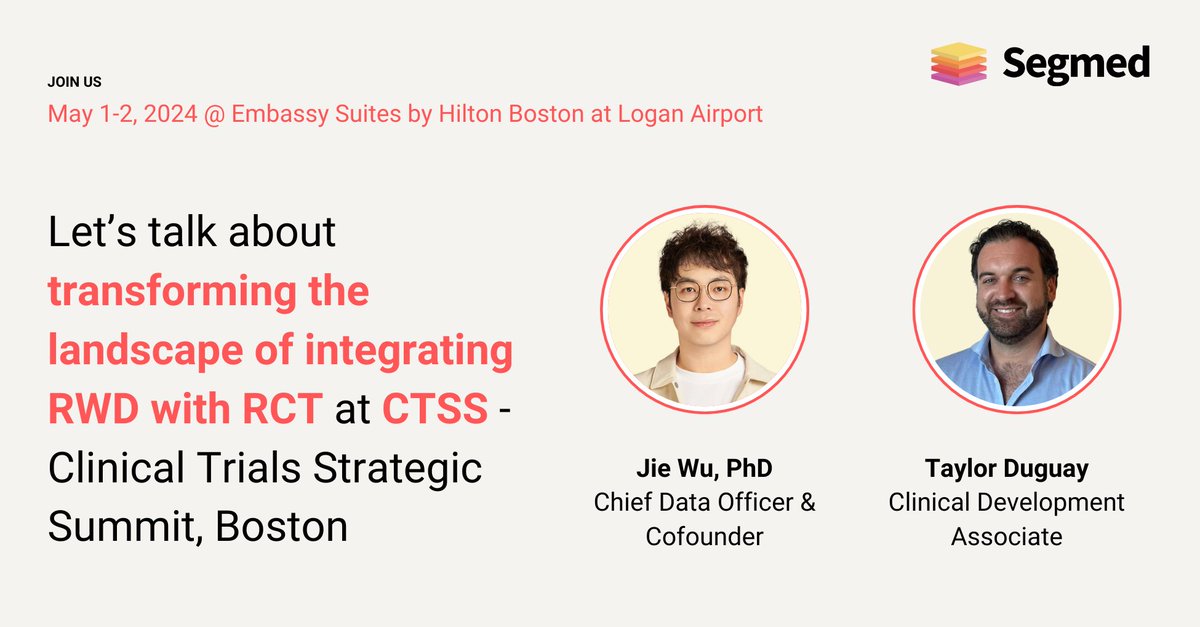 JOIN US
May 1-2, 2024 @ Embassy Suites by Hilton Boston at Logan Airport

Segmed

Let's talk about transforming the landscape of integrating RWD with RCT at CTSS - Clinical Trials Strategic Summit, Boston

Jie Wu, PhD
Chief Data Officer & Cofounder

Taylor Duguay
Clinical Development Associate